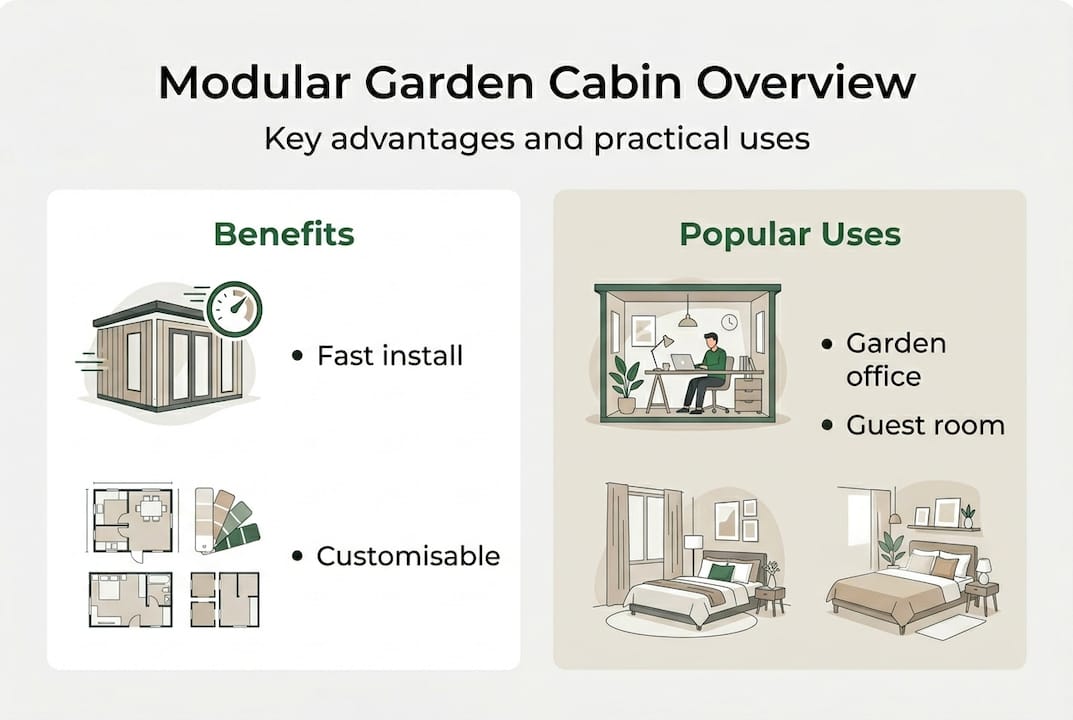 Modular Garden Cabin Overview

Key advantages and practical uses

Benefits

• Fast install

• Customisable

Popular Uses

• Garden office

• Guest room